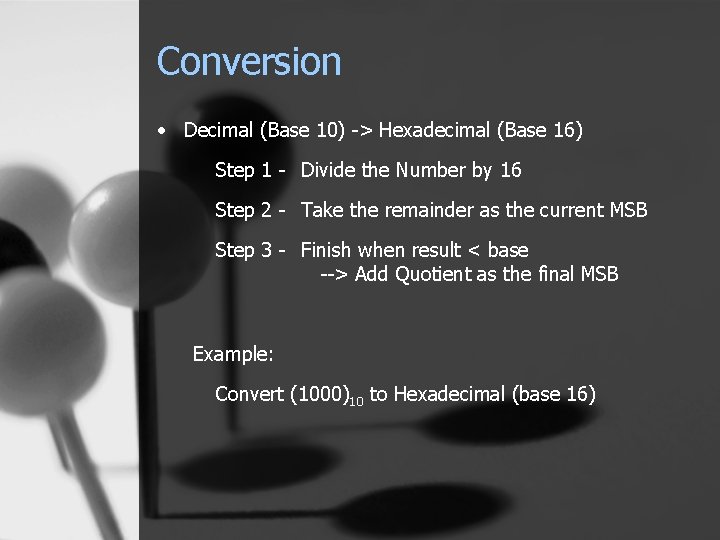 Conversion

• Decimal (Base 10) -> Hexadecimal (Base 16)

Step 1 - Divide the Number by 16

Step 2 - Take the remainder as the current MSB

Step 3 - Finish when result < base
--> Add Quotient as the final MSB

Example:

Convert $(1000)_{10}$ to Hexadecimal (base 16)